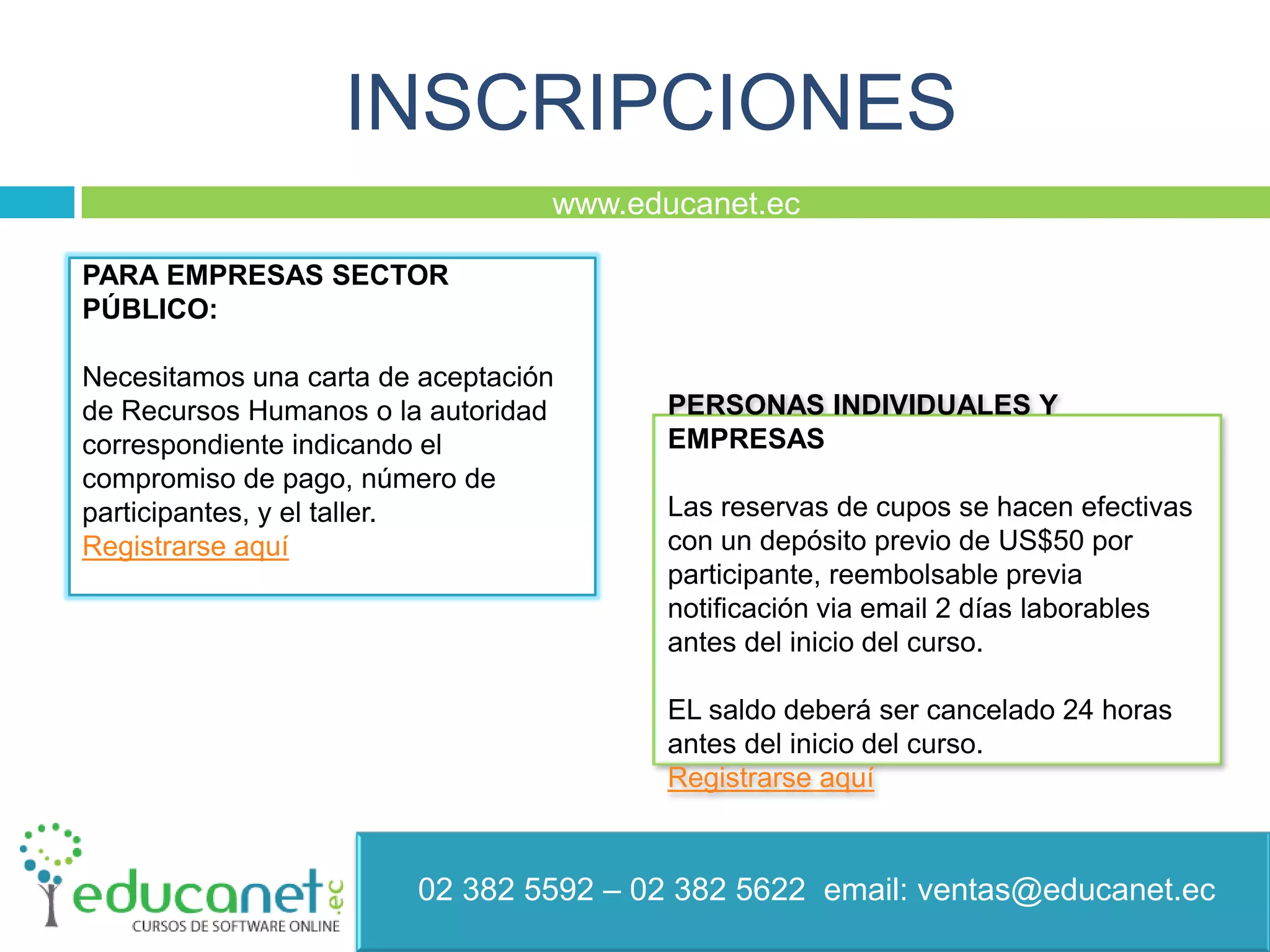 INSCRIPCIONES

www.educanet.ec

PARA EMPRESAS SECTOR PÚBLICO:

Necesitamos una carta de aceptación de Recursos Humanos o la autoridad correspondiente indicando el compromiso de pago, número de participantes, y el taller.
Registrarse aquí

PERSONAS INDIVIDUALES Y EMPRESAS

Las reservas de cupos se hacen efectivas con un depósito previo de US$50 por participante, reembolsable previa notificación via email 2 días laborables antes del inicio del curso.

EL saldo deberá ser cancelado 24 horas antes del inicio del curso.
Registrarse aquí

educanet.ec
CURSOS DE SOFTWARE ONLINE

02 382 5592 – 02 382 5622 email: ventas@educanet.ec